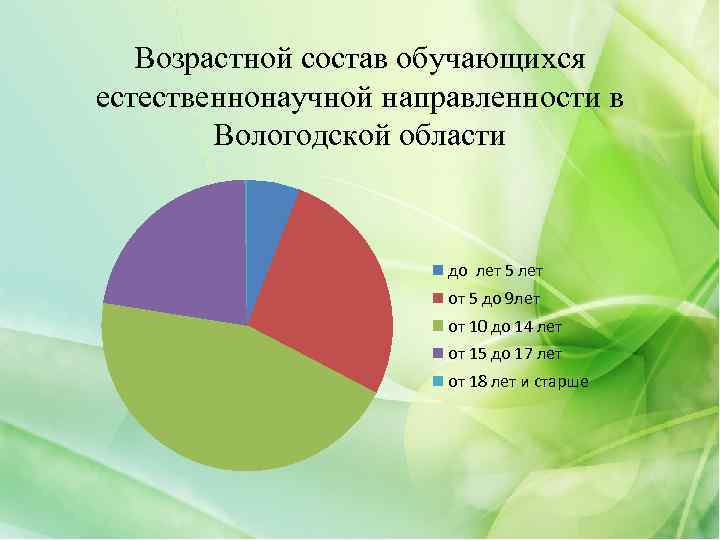 Возрастной состав обучающихся естественнонаучной направленности в Вологодской области

до лет 5 лет
от 5 до 9лет
от 10 до 14 лет
от 15 до 17 лет
от 18 лет и старше